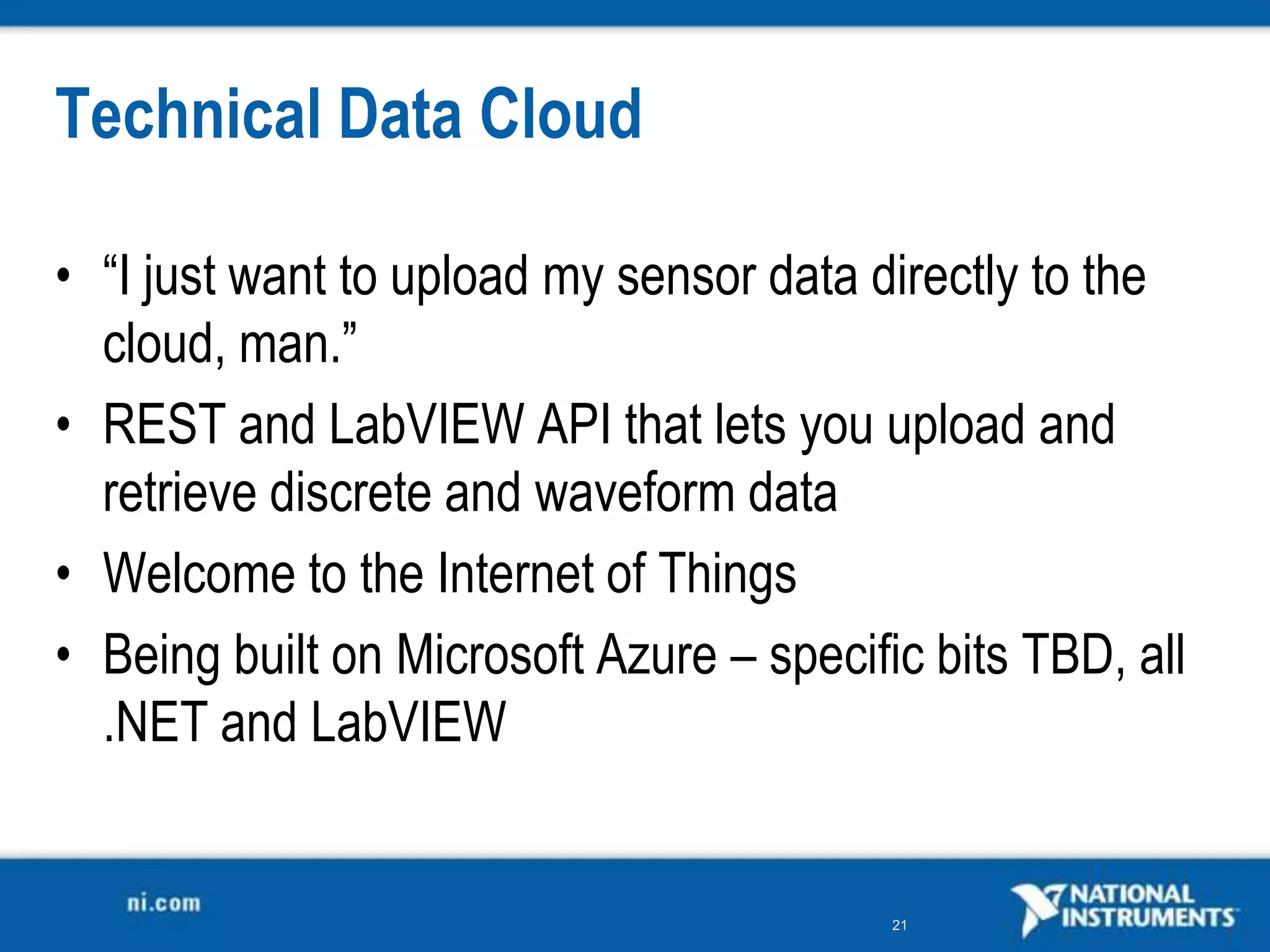 Technical Data Cloud

• “I just want to upload my sensor data directly to the cloud, man.”
• REST and LabVIEW API that lets you upload and retrieve discrete and waveform data
• Welcome to the Internet of Things
• Being built on Microsoft Azure – specific bits TBD, all .NET and LabVIEW

ni.com

21

NATIONAL INSTRUMENTS